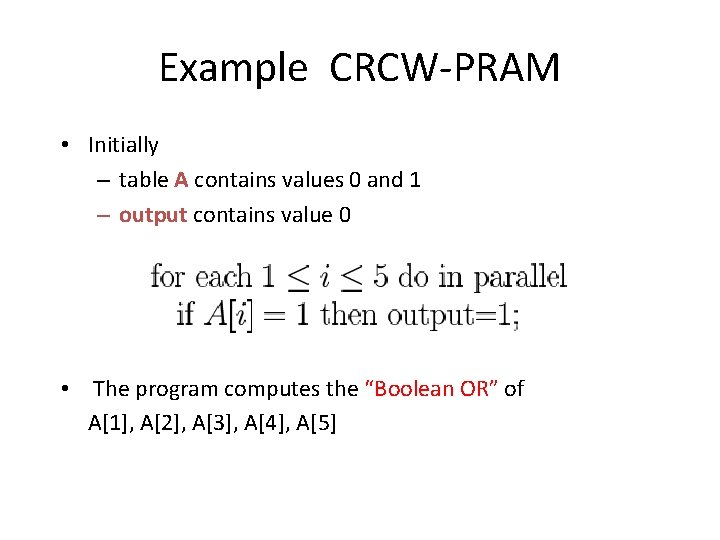 Example CRCW-PRAM

• Initially
– table A contains values 0 and 1
– output contains value 0

for each $1 \leq i \leq 5$ do in parallel
if $A[i] = 1$ then output=1;

• The program computes the "Boolean OR" of A[1], A[2], A[3], A[4], A[5]